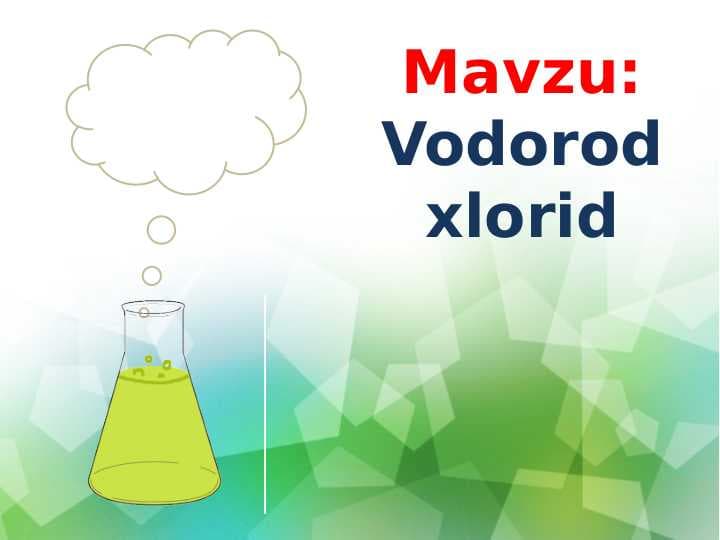 Mavzu:
Vodorod xlorid